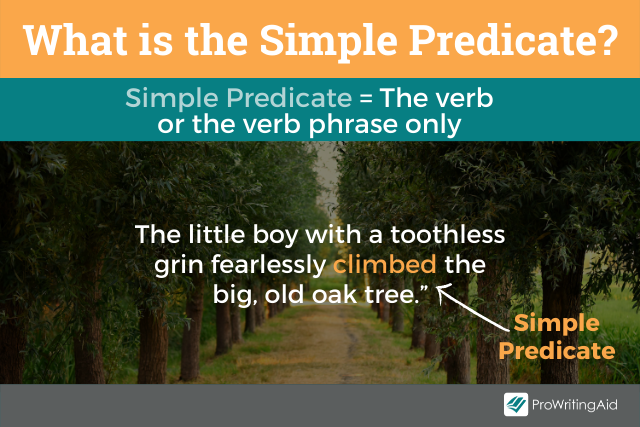 What is the Simple Predicate?

Simple Predicate = The verb or the verb phrase only

The little boy with a toothless grin fearlessly climbed the big, old oak tree.”

Simple Predicate

ProWritingAid